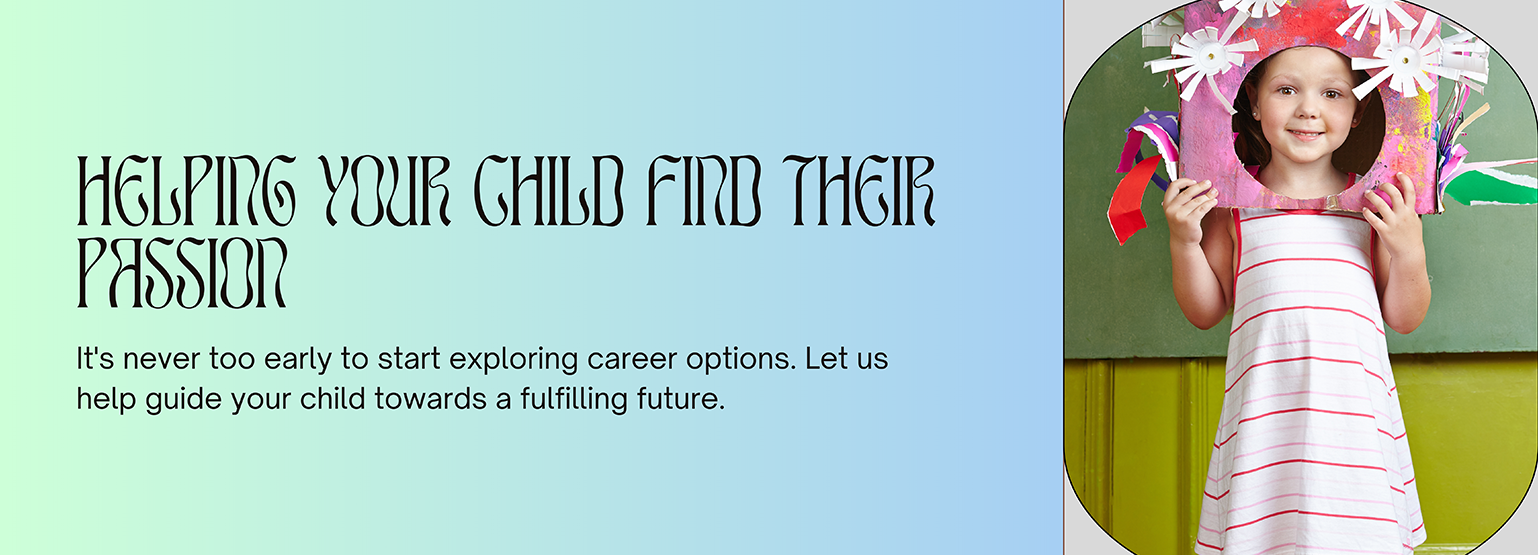 HELPING YOUR CHILD FIND THEIR PASSION

It's never too early to start exploring career options. Let us help guide your child towards a fulfilling future.